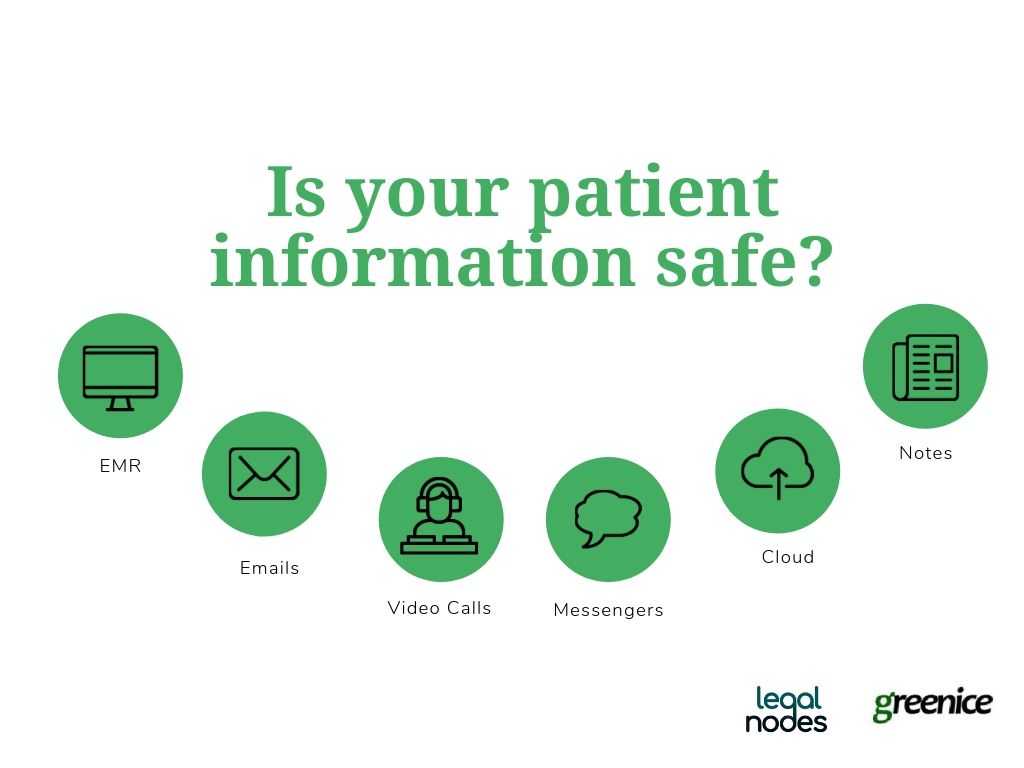 Is your patient information safe?

EMR

Emails

Video Calls

Messengers

Cloud

Notes

legal nodes

greenice